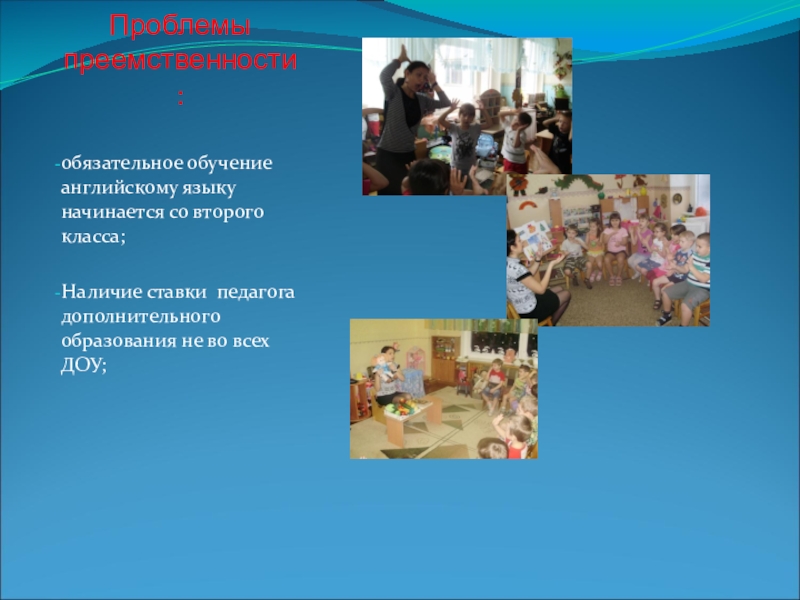 Проблемы преемственности
:

-обязательное обучение английскому языку начинается со второго класса;

-Наличие ставки педагога дополнительного образования не во всех ДОУ;